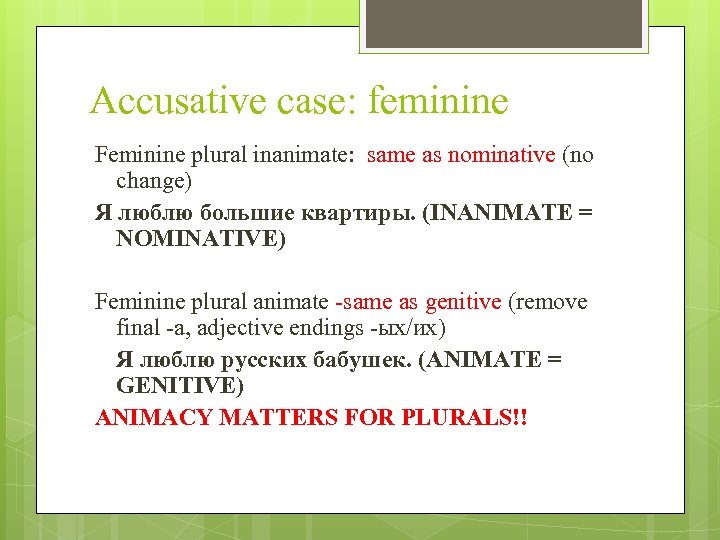 Accusative case: feminine

Feminine plural inanimate: same as nominative (no change)

Я люблю большие квартиры. (INANIMATE = NOMINATIVE)

Feminine plural animate -same as genitive (remove final -a, adjective endings -ых/их)

Я люблю русских бабушек. (ANIMATE = GENITIVE)

ANIMACY MATTERS FOR PLURALS!!